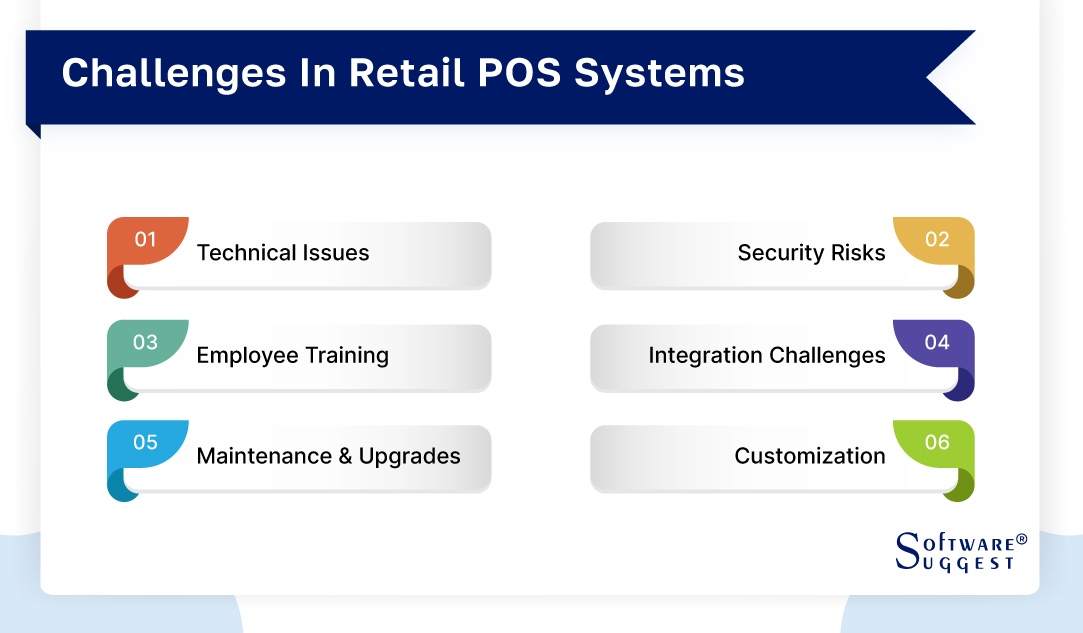 Challenges In Retail POS Systems

01 Technical Issues

Security Risks 02

03 Employee Training

Integration Challenges 04

05 Maintenance & Upgrades

Customization 06

SOFTWARE® SUGGEST